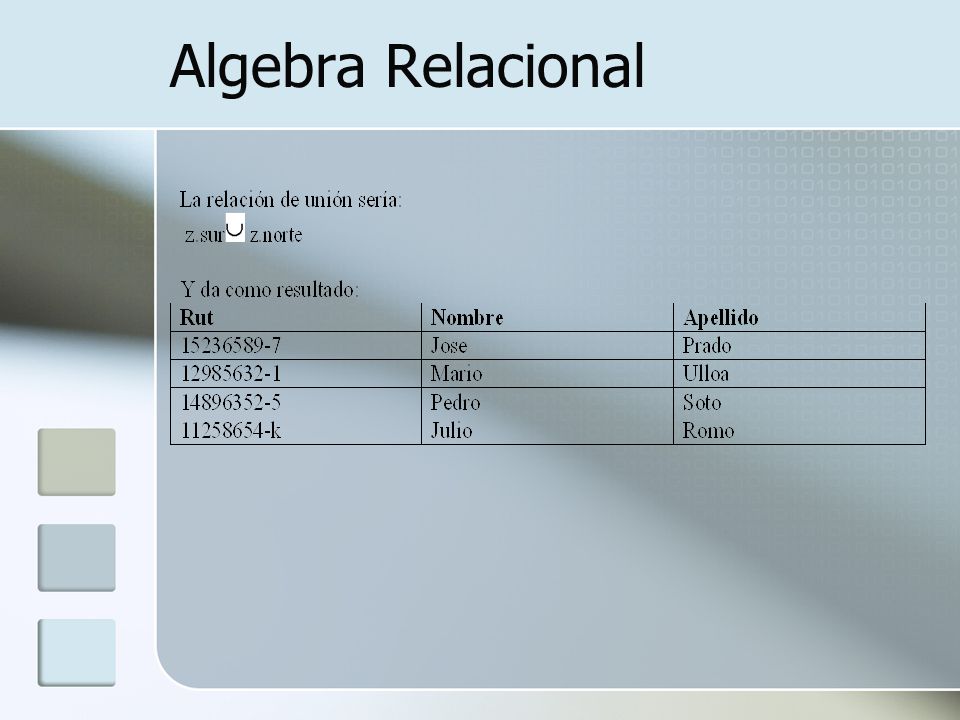 Algebra Relacional

La relación de unión sería:
z.sur $\cup$ z.norte

Y da como resultado:

| Rut | Nombre | Apellido |
|---|---|---|
| 15236589-7 | Jose | Prado |
| 12985632-1 | Mario | Ulloa |
| 14896352-5 | Pedro | Soto |
| 11258654-k | Julio | Romo |